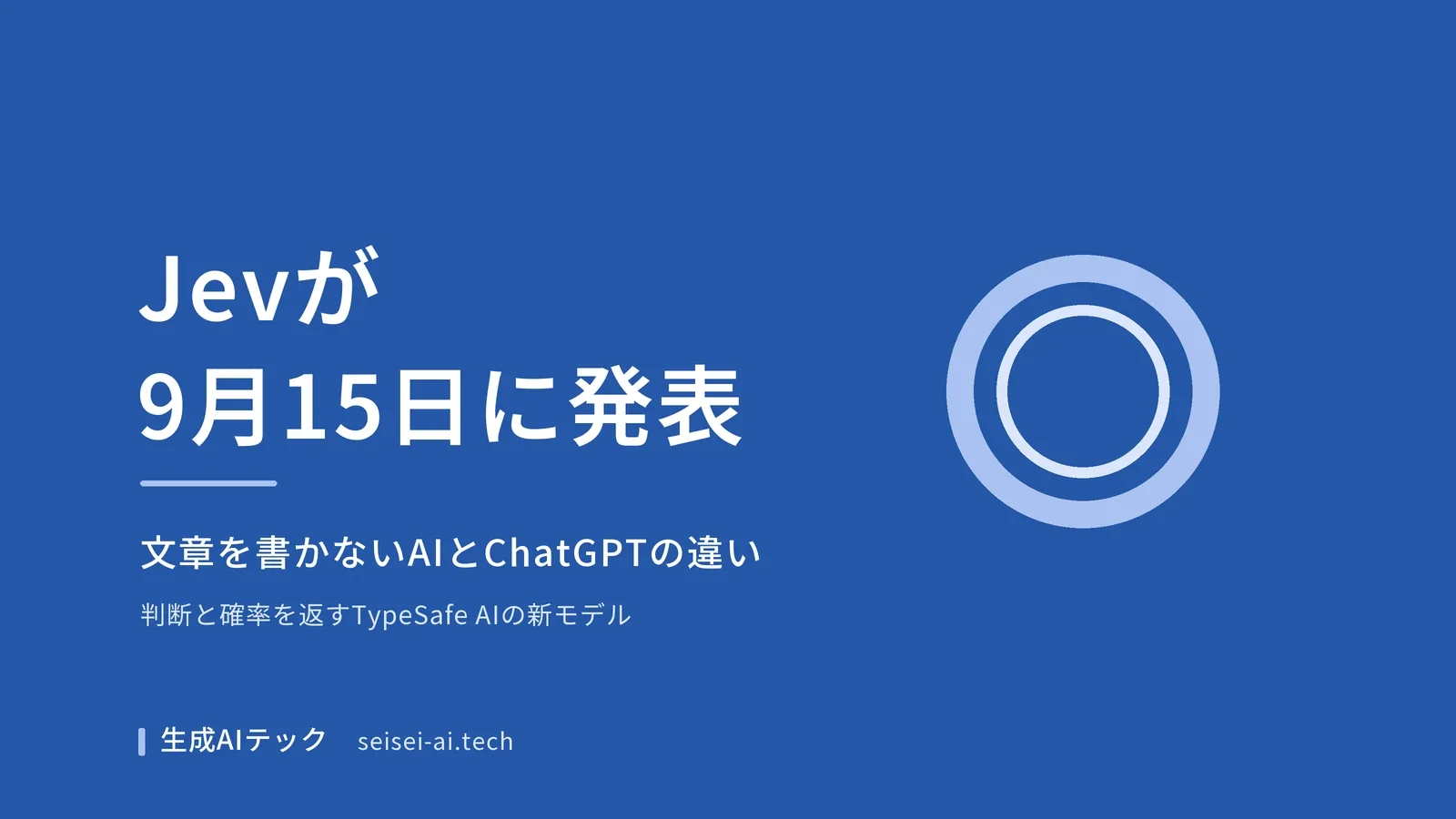 Jevが
9月15日に発表

文章を書かないAIとChatGPTの違い

判断と確率を返すTypeSafe AIの新モデル

生成AIテック　seisei-ai.tech